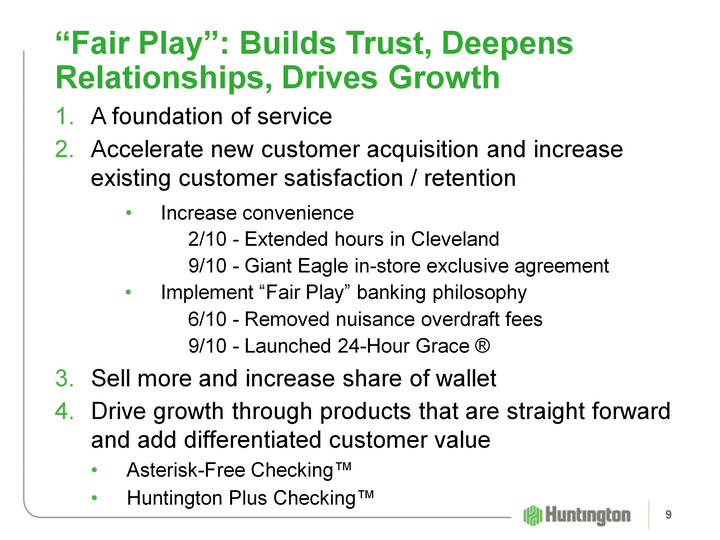 “Fair Play”: Builds Trust, Deepens Relationships, Drives Growth

1. A foundation of service
2. Accelerate new customer acquisition and increase existing customer satisfaction / retention
   • Increase convenience
     2/10 - Extended hours in Cleveland
     9/10 - Giant Eagle in-store exclusive agreement
   • Implement “Fair Play” banking philosophy
     6/10 - Removed nuisance overdraft fees
     9/10 - Launched 24-Hour Grace ®
3. Sell more and increase share of wallet
4. Drive growth through products that are straight forward and add differentiated customer value
   • Asterisk-Free Checking™
   • Huntington Plus Checking™

Huntington

9